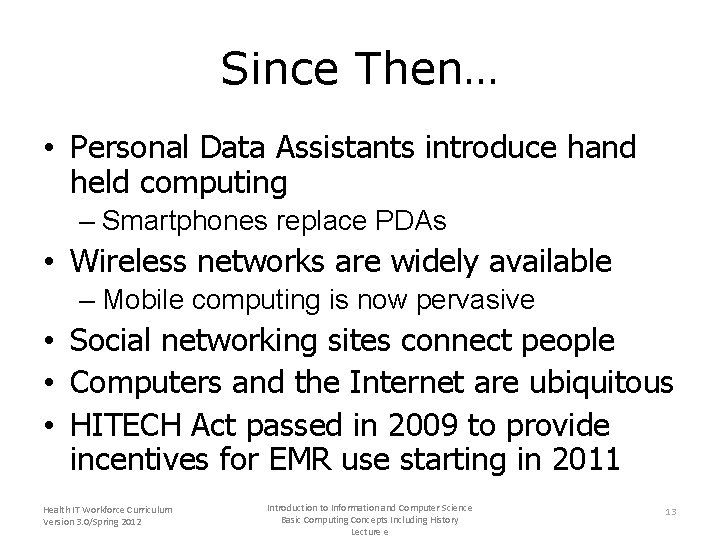 Since Then…

• Personal Data Assistants introduce hand held computing
– Smartphones replace PDAs
• Wireless networks are widely available
– Mobile computing is now pervasive
• Social networking sites connect people
• Computers and the Internet are ubiquitous
• HITECH Act passed in 2009 to provide incentives for EMR use starting in 2011

Health IT Workforce Curriculum
Version 3.0/Spring 2012

Introduction to Information and Computer Science
Basic Computing Concepts Including History
Lecture e

13